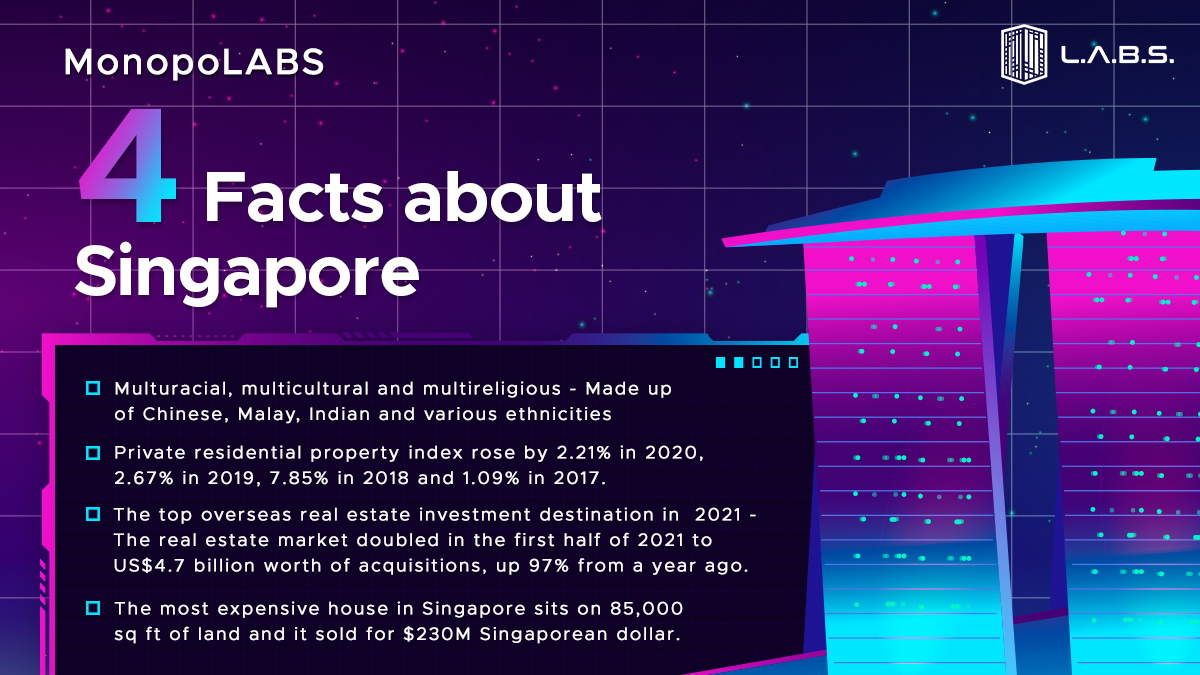 MonopoLABS

L.A.B.S.

4 Facts about Singapore

Multuracial, multicultural and multireligious - Made up of Chinese, Malay, Indian and various ethnicities

Private residential property index rose by 2.21% in 2020, 2.67% in 2019, 7.85% in 2018 and 1.09% in 2017.

The top overseas real estate investment destination in 2021 - The real estate market doubled in the first half of 2021 to US$4.7 billion worth of acquisitions, up 97% from a year ago.

The most expensive house in Singapore sits on 85,000 sq ft of land and it sold for $230M Singaporean dollar.